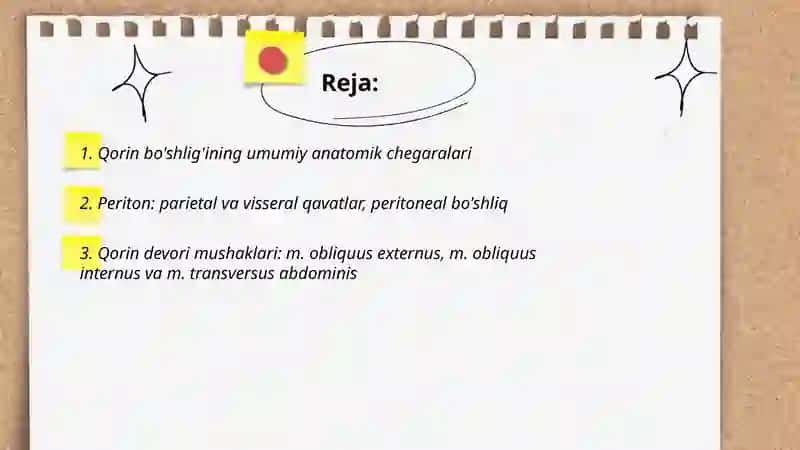 Reja:

1. Qorin bo'shlig'ining umumiy anatomik chegaralari

2. Periton: parietal va visseral qavatlar, peritoneal bo'shliq

3. Qorin devori mushaklari: m. obliquus externus, m. obliquus internus va m. transversus abdominis